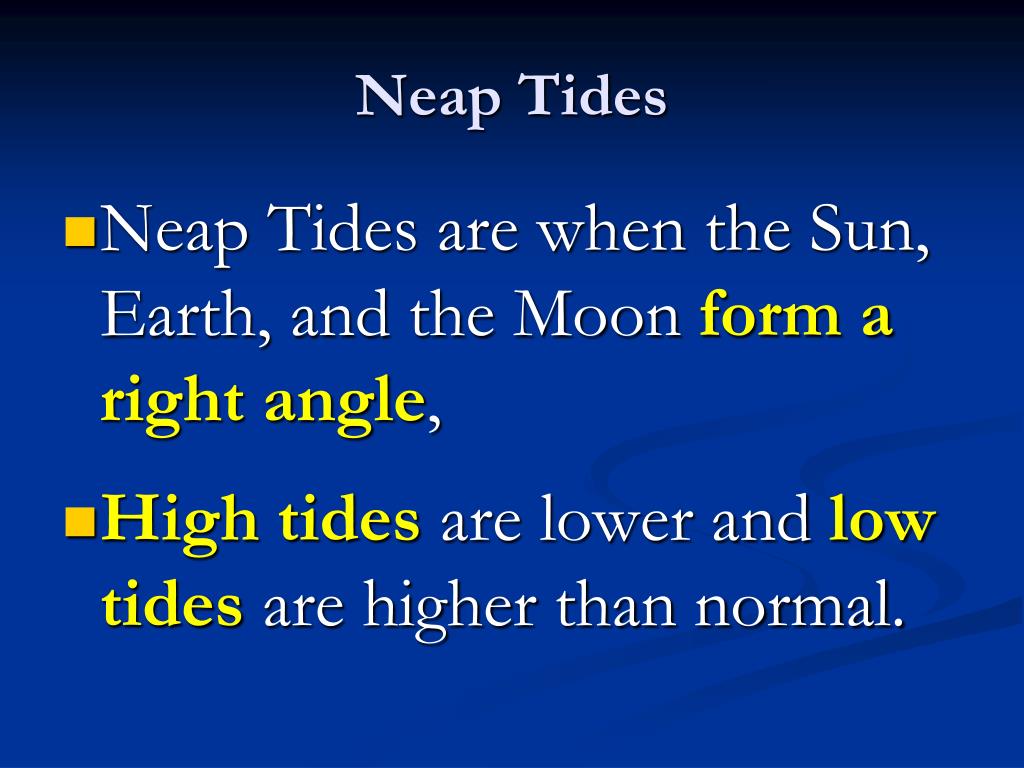 Neap Tides

Neap Tides are when the Sun, Earth, and the Moon form a right angle,

High tides are lower and low tides are higher than normal.